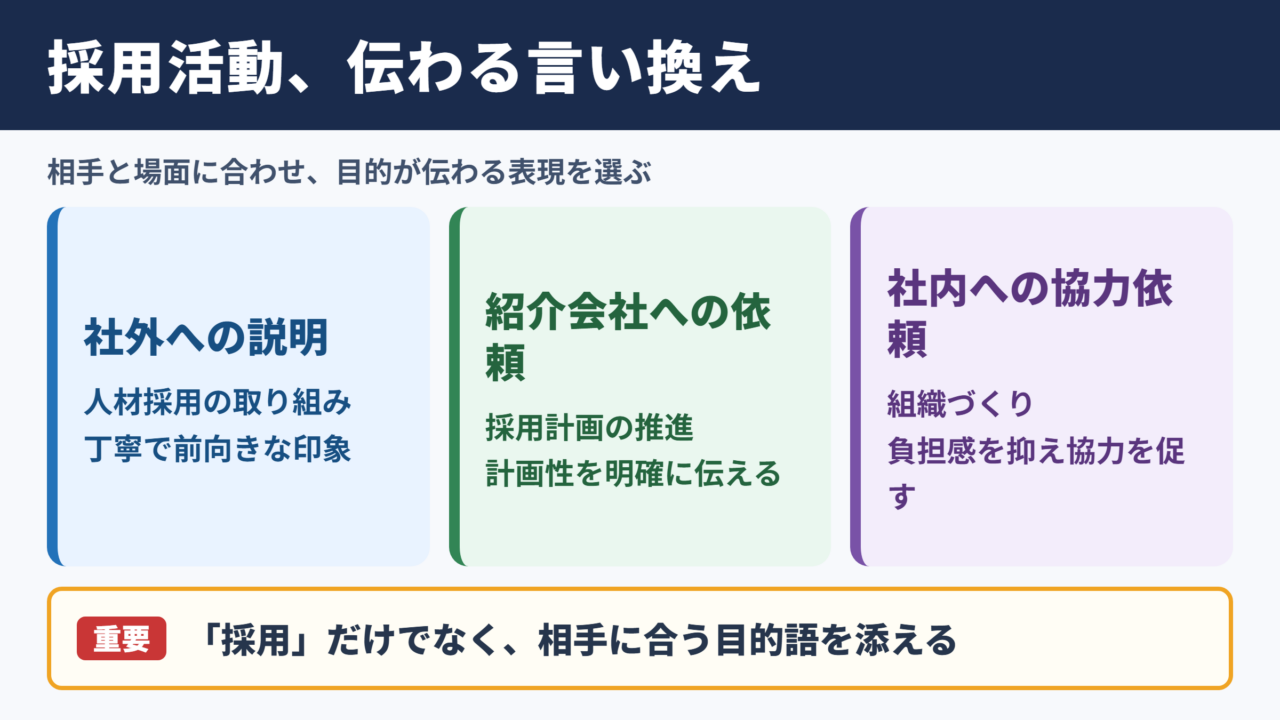 採用活動、伝わる言い換え

相手と場面に合わせ、目的が伝わる表現を選ぶ

社外への説明

人材採用の取り組み
丁寧で前向きな印象

紹介会社への依頼

採用計画の推進
計画性を明確に伝える

社内への協力依頼

組織づくり
負担感を抑え協力を促す

重要 「採用」だけでなく、相手に合う目的語を添える